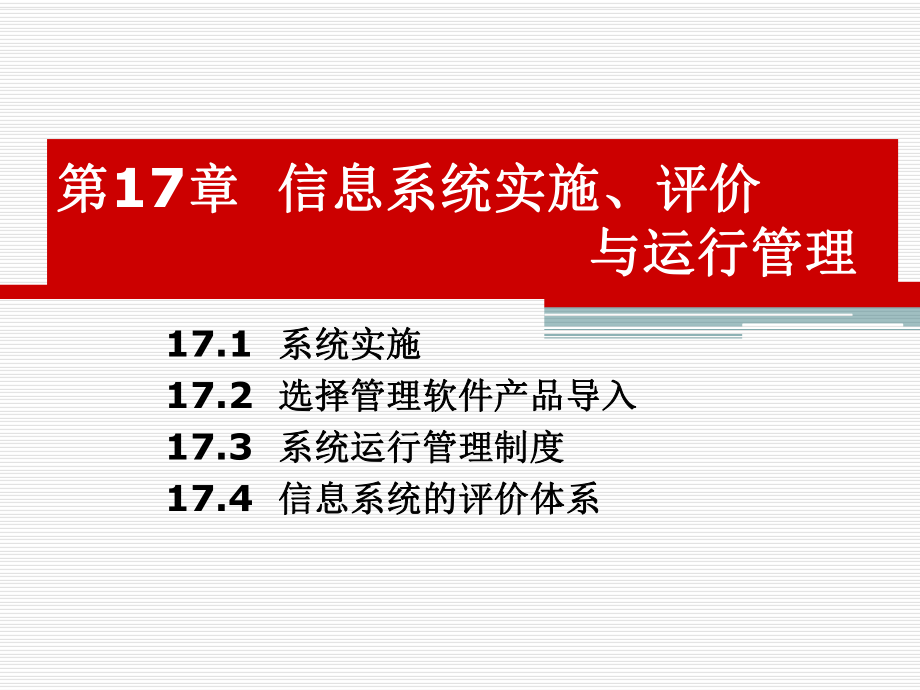 第17章 信息系统实施、评价与运行管理

17.1 系统实施
17.2 选择管理软件产品导入
17.3 系统运行管理制度
17.4 信息系统的评价体系